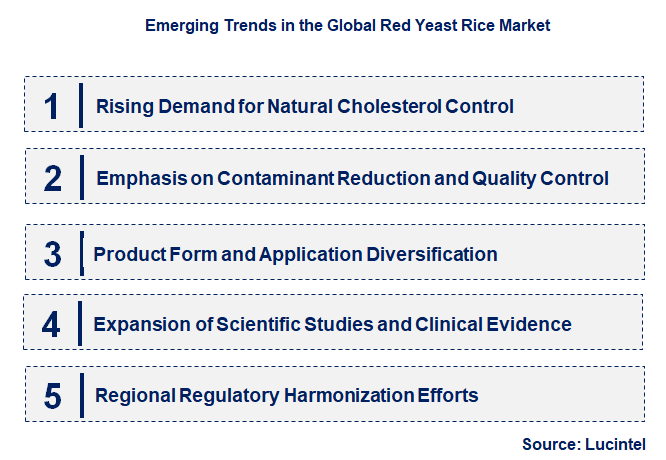 Emerging Trends in the Global Red Yeast Rice Market

1 Rising Demand for Natural Cholesterol Control

2 Emphasis on Contaminant Reduction and Quality Control

3 Product Form and Application Diversification

4 Expansion of Scientific Studies and Clinical Evidence

5 Regional Regulatory Harmonization Efforts

Source: Lucintel